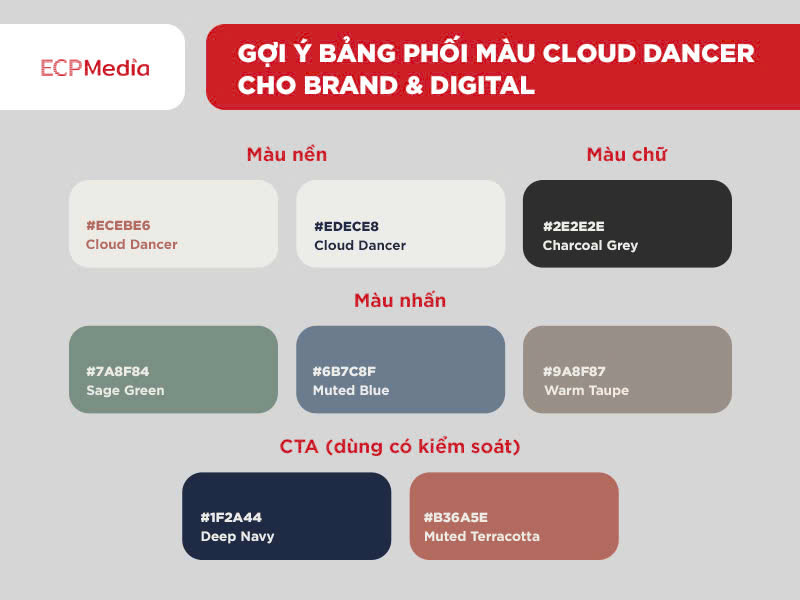 ECPMedia

GỢI Ý BẢNG PHỐI MÀU CLOUD DANCER CHO BRAND & DIGITAL

Màu nền

#ECEBE6
Cloud Dancer

#EDECE8
Cloud Dancer

Màu chữ

#2E2E2E
Charcoal Grey

Màu nhấn

#7A8F84
Sage Green

#6B7C8F
Muted Blue

#9A8F87
Warm Taupe

CTA (dùng có kiểm soát)

#1F2A44
Deep Navy

#B36A5E
Muted Terracotta